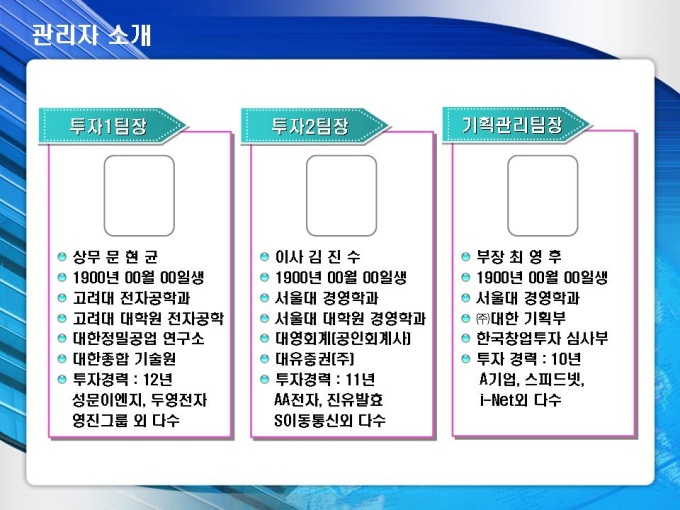 관리자 소개

투자1팀장

상무 문 현 균
1900년 00월 00일생
고려대 전자공학과
고려대 대학원 전자공학
대한정밀공업 연구소
대한종합 기술원
투자경력 : 12년
성문이엔지, 두영전자
영진그룹 외 다수

투자2팀장

이사 김 진 수
1900년 00월 00일생
서울대 경영학과
서울대 대학원 경영학과
대영회계(공인회계사)
대유증권(주)
투자경력 : 11년
AA전자, 진유발효
S이동통신외 다수

기획관리팀장

부장 최 영 후
1900년 00월 00일생
서울대 경영학과
㈜대한 기획부
한국창업투자 심사부
투자 경력 : 10년
A기업, 스피드넷,
i-Net외 다수